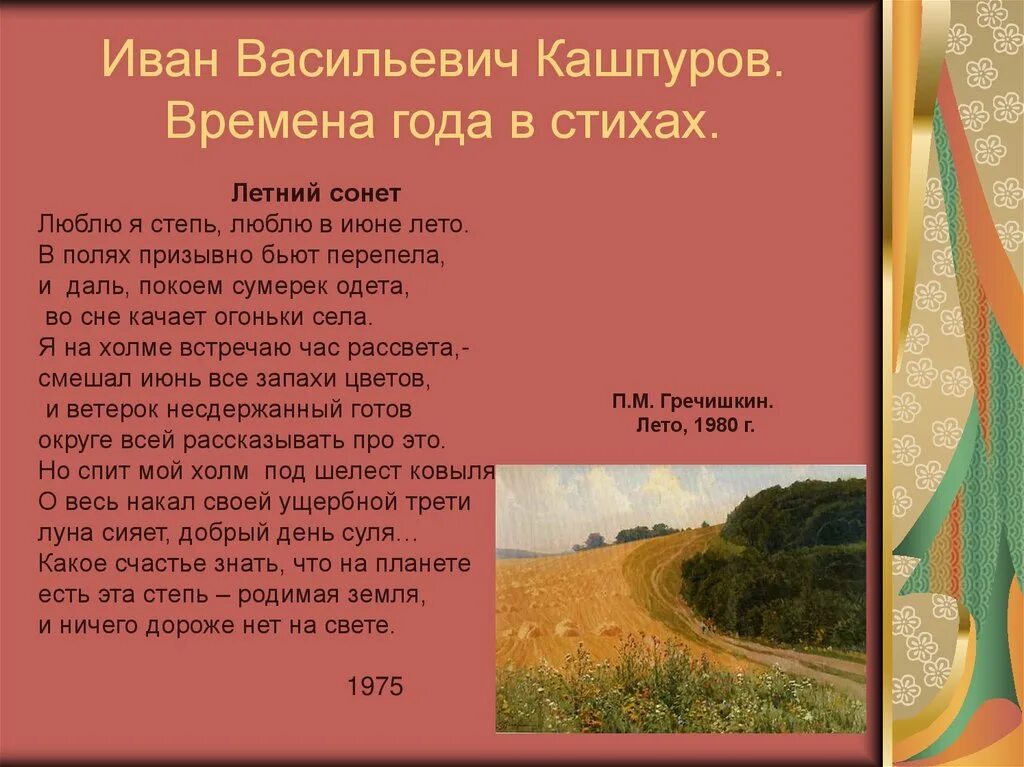 Иван Васильевич Кашпуров. Времена года в стихах.

Летний сонет
Люблю я степь, люблю в июне лето.
В полях призывно бьют перепела,
и даль, покоем сумерек одета,
во сне качает огоньки села.
Я на холме встречаю час рассвета,-
смешал июнь все запахи цветов,
и ветерок несдержанный готов
округе всей рассказывать про это.
Но спит мой холм под шелест ковыля
О весь накал своей ущербной трети
луна сияет, добрый день суля…
Какое счастье знать, что на планете
есть эта степь – родимая земля,
и ничего дороже нет на свете.

1975

П.М. Гречишкин.
Лето, 1980 г.